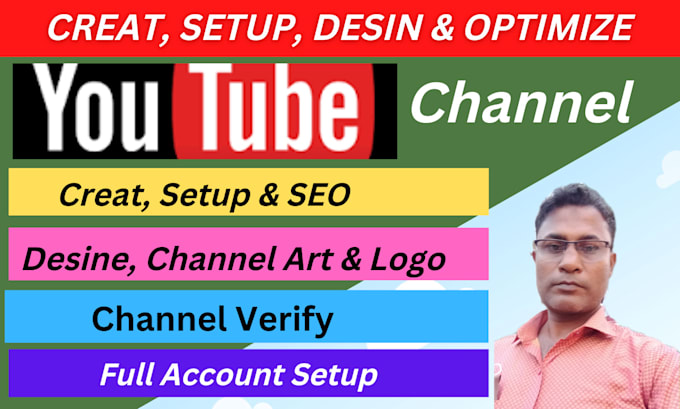 CREAT, SETUP, DESIN & OPTIMIZE

YouTube Channel

Creat, Setup & SEO

Desine, Channel Art & Logo

Channel Verify

Full Account Setup